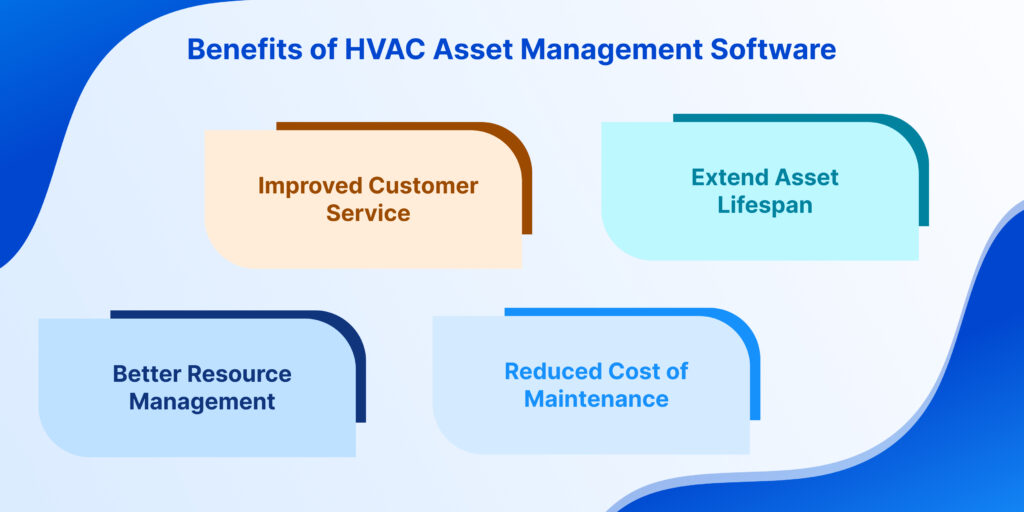 Benefits of HVAC Asset Management Software

Improved Customer Service

Extend Asset Lifespan

Better Resource Management

Reduced Cost of Maintenance